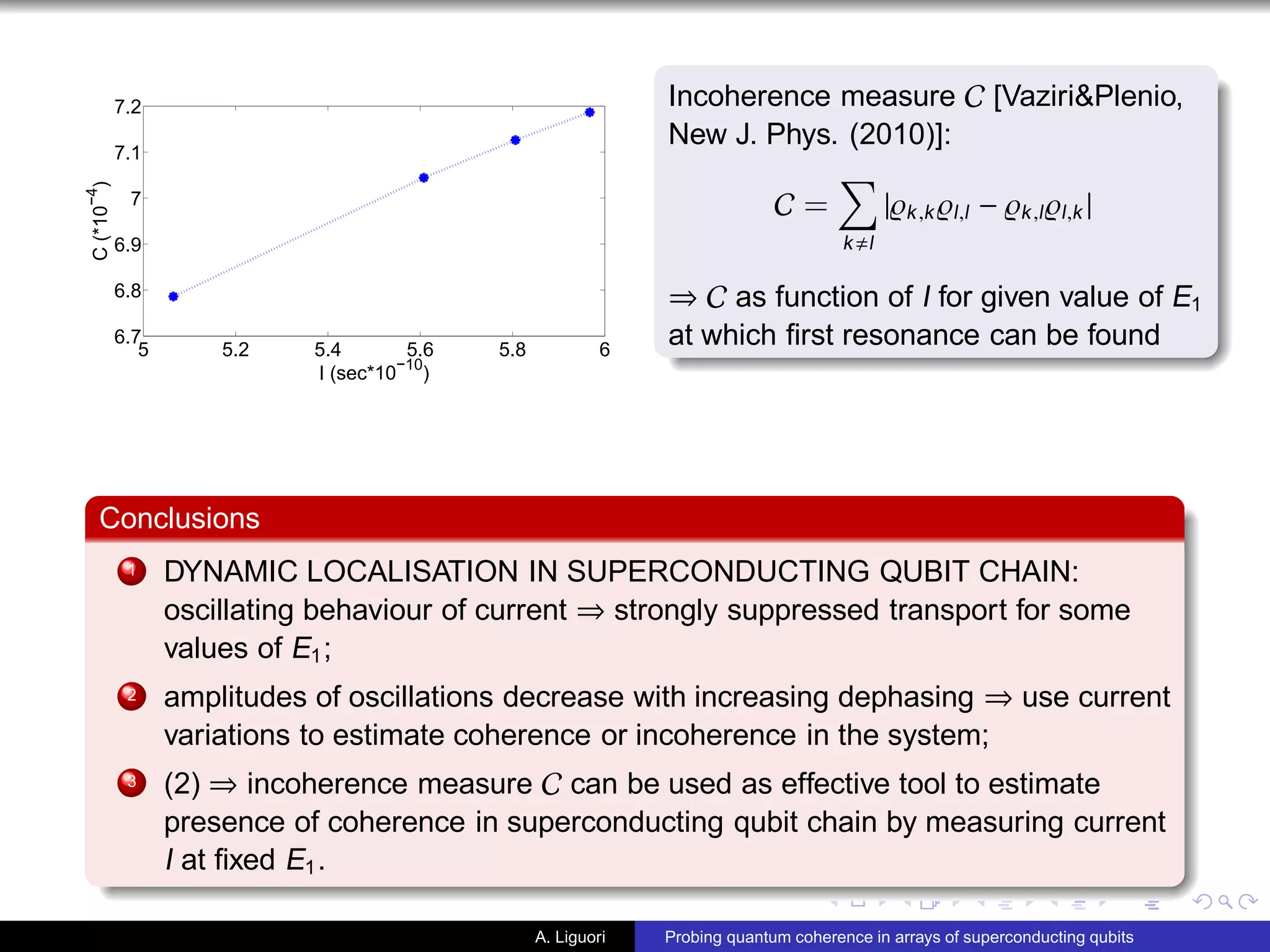 7.2
7.1
7
6.9
6.8
6.7
C (*10$^{-4}$)
5
5.2
5.4
5.6
5.8
6
I (sec*10$^{-10}$)

Incoherence measure $\mathcal{C}$ [Vaziri&Plenio, New J. Phys. (2010)]:

$\mathcal{C} = \sum_{k \neq l} |\varrho_{k,k}\varrho_{l,l} - \varrho_{k,l}\varrho_{l,k}|$

$\Rightarrow$ $\mathcal{C}$ as function of $I$ for given value of $E_1$ at which first resonance can be found

Conclusions

1 DYNAMIC LOCALISATION IN SUPERCONDUCTING QUBIT CHAIN: oscillating behaviour of current $\Rightarrow$ strongly suppressed transport for some values of $E_1$;

2 amplitudes of oscillations decrease with increasing dephasing $\Rightarrow$ use current variations to estimate coherence or incoherence in the system;

3 (2) $\Rightarrow$ incoherence measure $\mathcal{C}$ can be used as effective tool to estimate presence of coherence in superconducting qubit chain by measuring current $I$ at fixed $E_1$.

A. Liguori
Probing quantum coherence in arrays of superconducting qubits